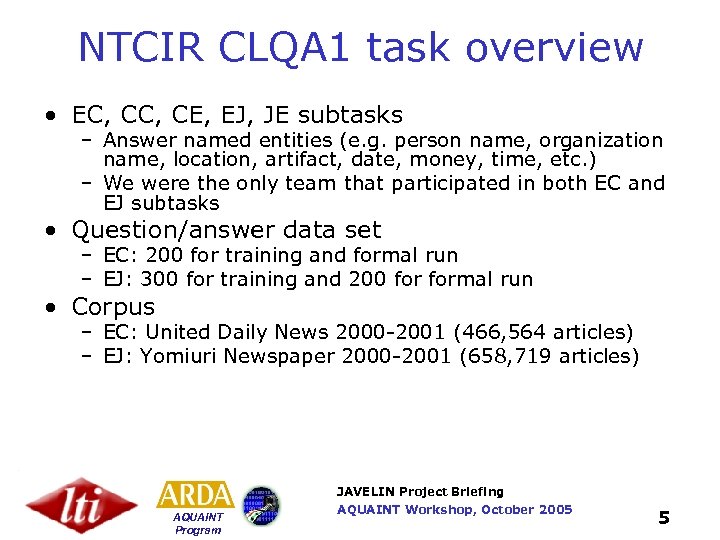 NTCIR CLQA1 task overview

• EC, CC, CE, EJ, JE subtasks
 – Answer named entities (e.g. person name, organization name, location, artifact, date, money, time, etc.)
 – We were the only team that participated in both EC and EJ subtasks
• Question/answer data set
 – EC: 200 for training and formal run
 – EJ: 300 for training and 200 for formal run
• Corpus
 – EC: United Daily News 2000-2001 (466,564 articles)
 – EJ: Yomiuri Newspaper 2000-2001 (658,719 articles)

lti

ARDA
AQUAINT Program

JAVELIN Project Briefing
AQUAINT Workshop, October 2005

5